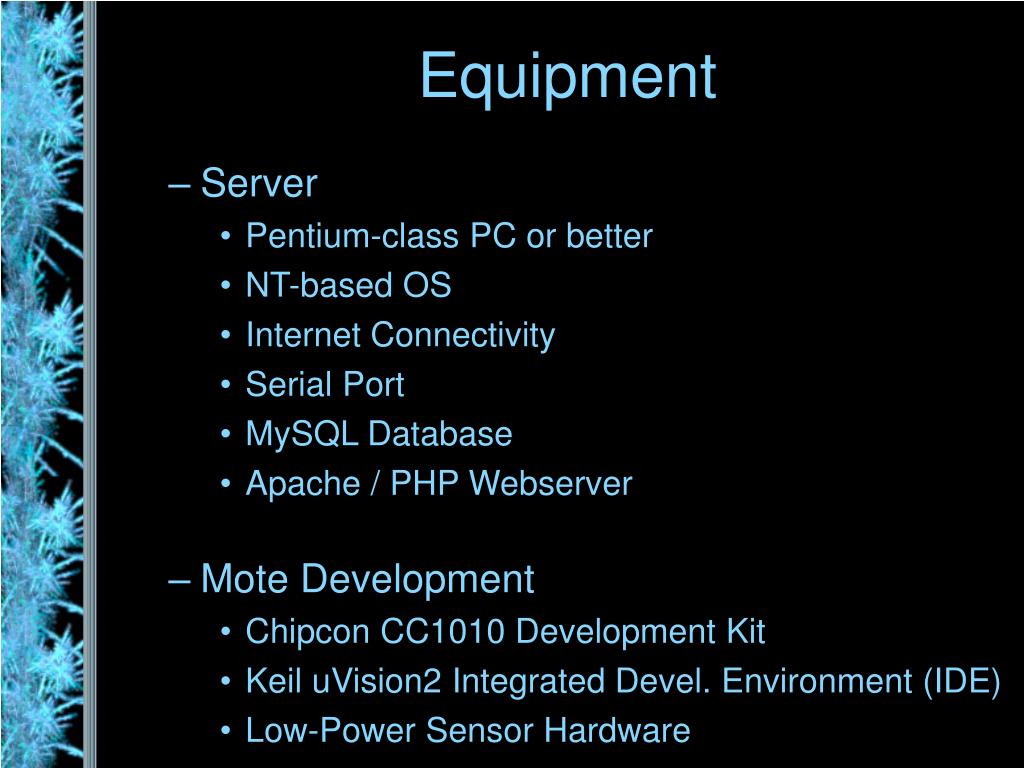 Equipment

– Server
• Pentium-class PC or better
• NT-based OS
• Internet Connectivity
• Serial Port
• MySQL Database
• Apache / PHP Webserver

– Mote Development
• Chipcon CC1010 Development Kit
• Keil uVision2 Integrated Devel. Environment (IDE)
• Low-Power Sensor Hardware